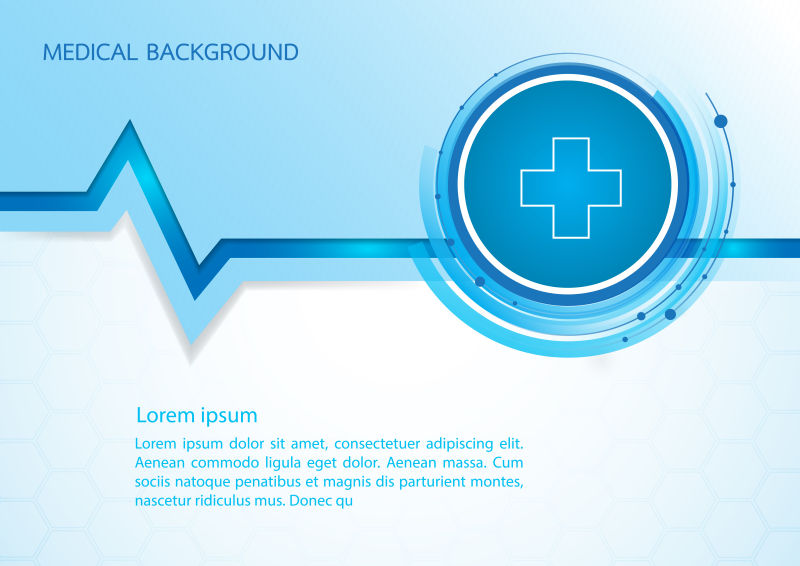 MEDICAL BACKGROUND

Lorem ipsum

Lorem ipsum dolor sit amet, consectetuer adipiscing elit. Aenean commodo ligula eget dolor. Aenean massa. Cum sociis natoque penatibus et magnis dis parturient montes, nascetur ridiculus mus. Donec qu